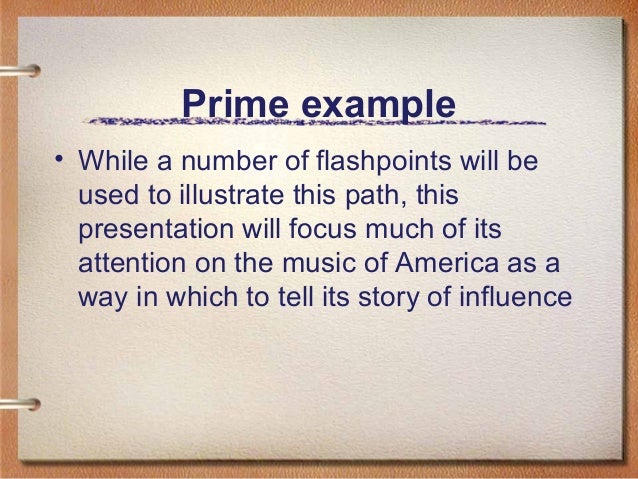 Prime example

• While a number of flashpoints will be used to illustrate this path, this presentation will focus much of its attention on the music of America as a way in which to tell its story of influence